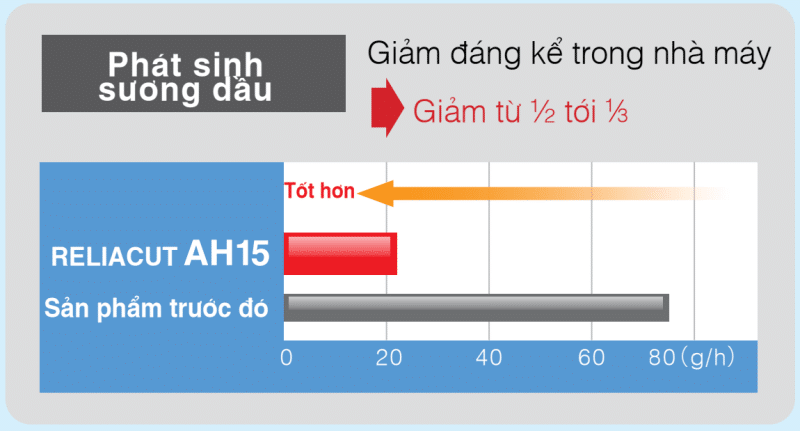 Phát sinh sương dầu

Giảm đáng kể trong nhà máy

Giảm từ ½ tới ⅓

Tốt hơn

RELIACUT AH15

Sản phẩm trước đó

0 20 40 60 80 (g/h)